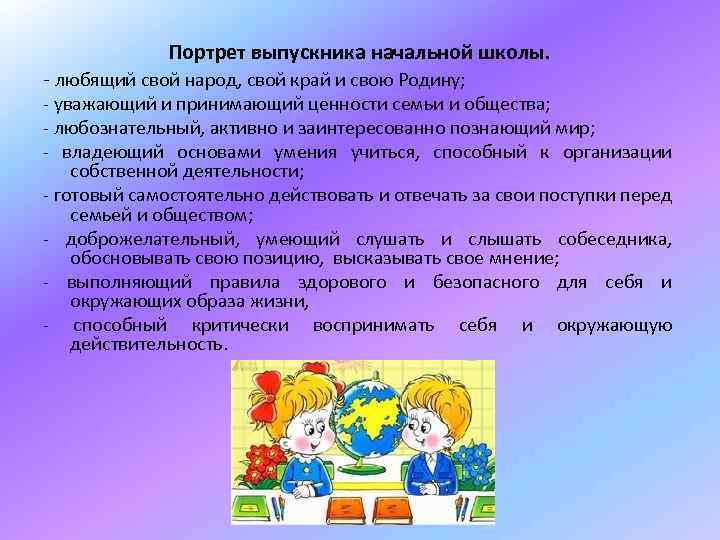 Портрет выпускника начальной школы.

- любящий свой народ, свой край и свою Родину;

- уважающий и принимающий ценности семьи и общества;

- любознательный, активно и заинтересованно познающий мир;

- владеющий основами умения учиться, способный к организации собственной деятельности;

- готовый самостоятельно действовать и отвечать за свои поступки перед семьей и обществом;

- доброжелательный, умеющий слушать и слышать собеседника, обосновывать свою позицию, высказывать свое мнение;

- выполняющий правила здорового и безопасного для себя и окружающих образа жизни,

- способный критически воспринимать себя и окружающую действительность.